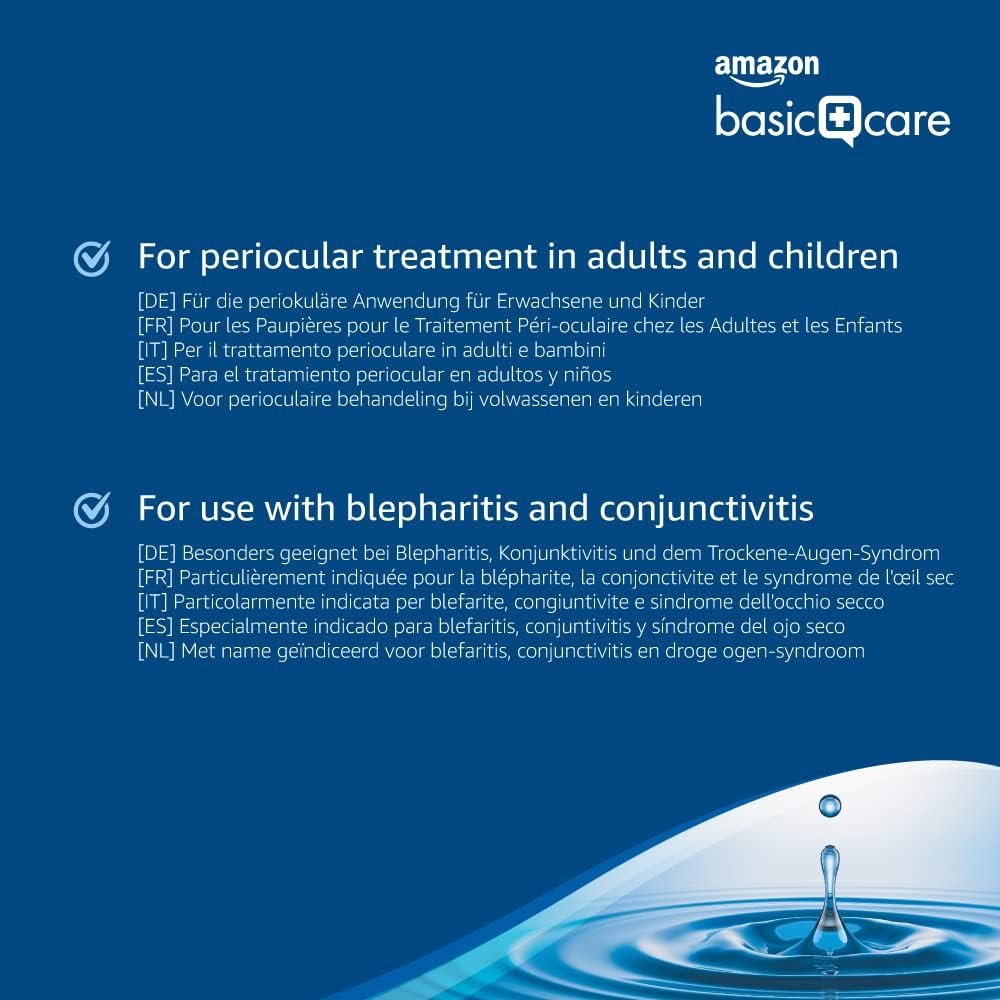 amazon
basic care

For periocular treatment in adults and children

[DE] Für die periokuläre Anwendung für Erwachsene und Kinder
[FR] Pour les Paupières pour le Traitement Péri-oculaire chez les Adultes et les Enfants
[IT] Per il trattamento perioculare in adulti e bambini
[ES] Para el tratamiento periocular en adultos y niños
[NL] Voor perioculaire behandeling bij volwassenen en kinderen

For use with blepharitis and conjunctivitis

[DE] Besonders geeignet bei Blepharitis, Konjunktivitis und dem Trockene-Augen-Syndrom
[FR] Particulièrement indiquée pour la blépharite, la conjonctivite et le syndrome de l'œil sec
[IT] Particolarmente indicata per blefarite, congiuntivite e sindrome dell'occhio secco
[ES] Especialmente indicado para blefaritis, conjuntivitis y síndrome del ojo seco
[NL] Met name geïndiceerd voor blefaritis, conjunctivitis en droge ogen-syndroom